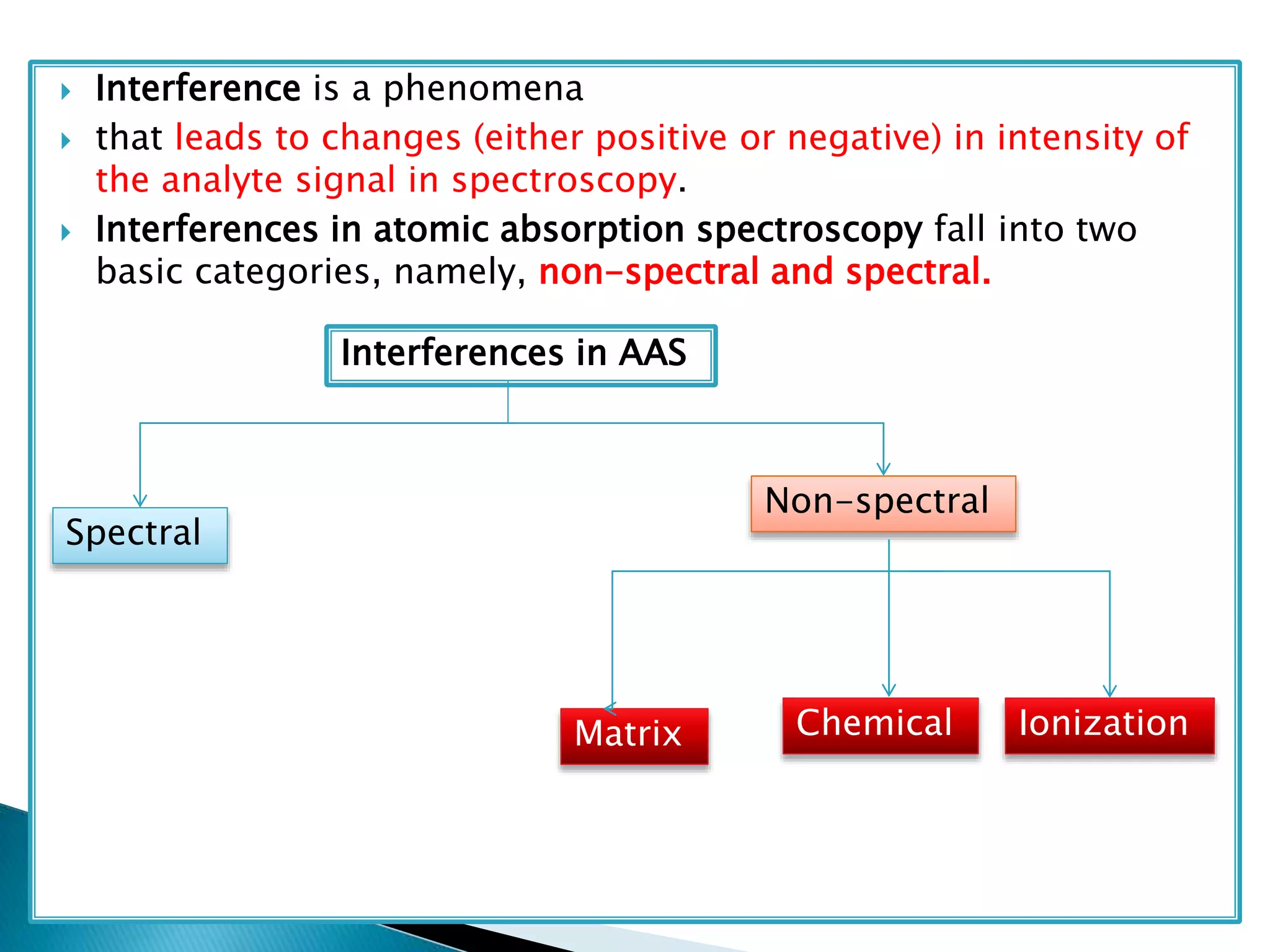 Interference is a phenomena

that leads to changes (either positive or negative) in intensity of the analyte signal in spectroscopy.

Interferences in atomic absorption spectroscopy fall into two basic categories, namely, non-spectral and spectral.

Interferences in AAS

Spectral

Non-spectral

Matrix

Chemical

Ionization